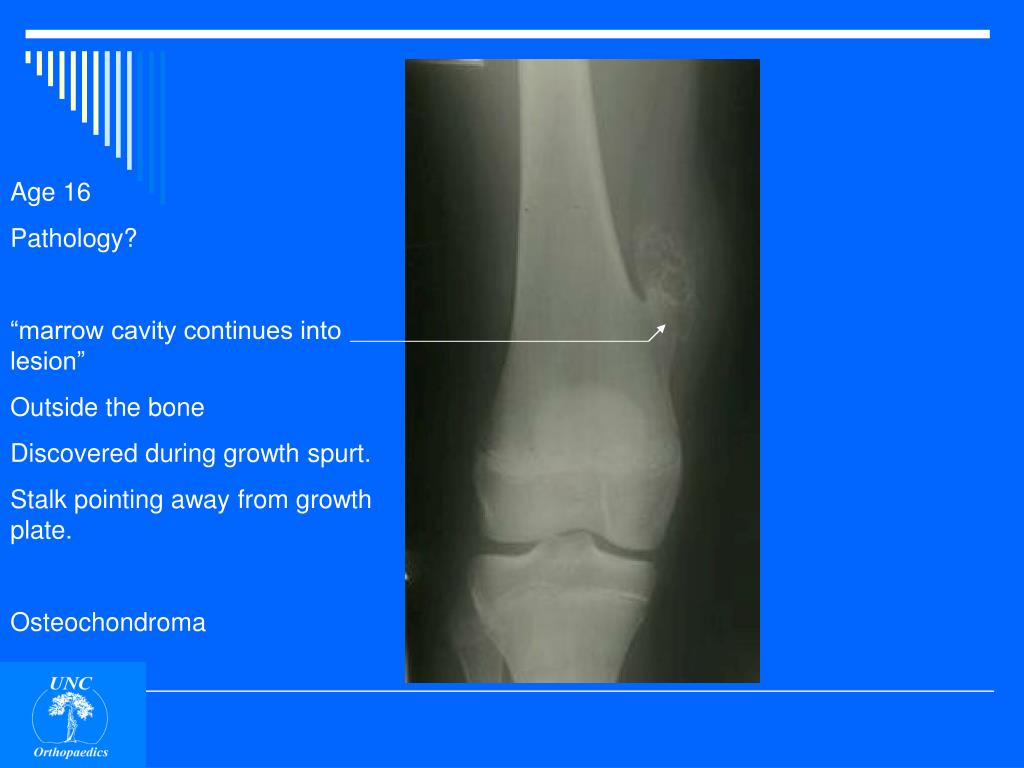 Age 16

Pathology?

“marrow cavity continues into lesion”

Outside the bone

Discovered during growth spurt.

Stalk pointing away from growth plate.

Osteochondroma

UNC
Orthopaedics